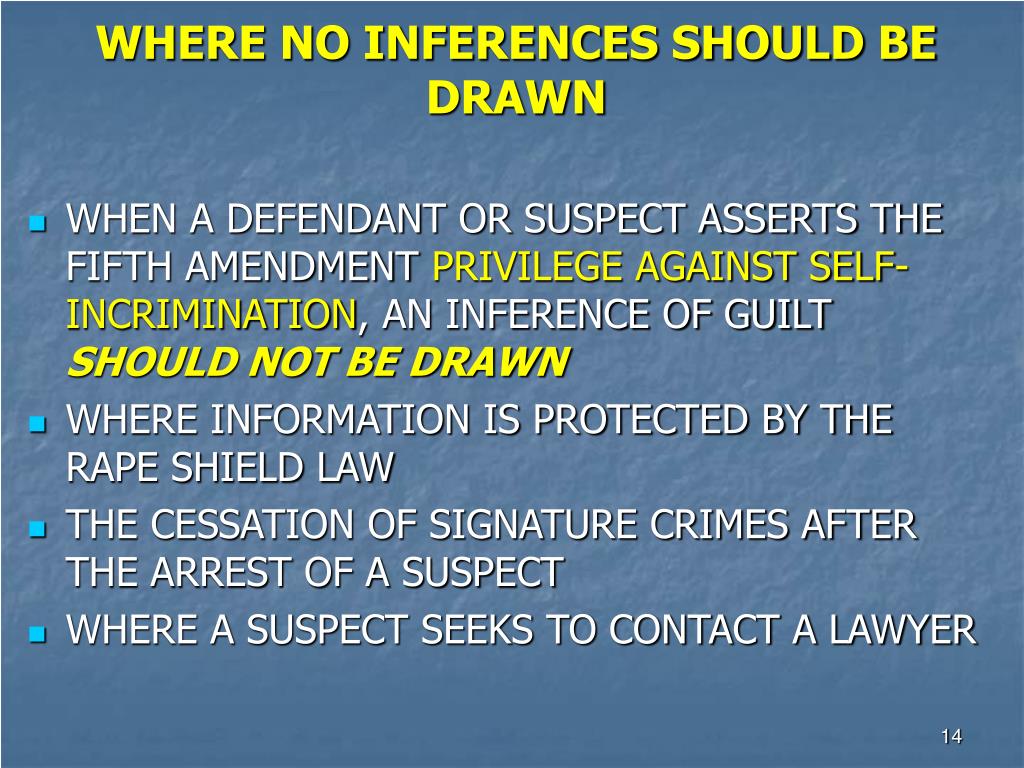 WHERE NO INFERENCES SHOULD BE DRAWN

WHEN A DEFENDANT OR SUSPECT ASSERTS THE FIFTH AMENDMENT PRIVILEGE AGAINST SELF-INCRIMINATION, AN INFERENCE OF GUILT SHOULD NOT BE DRAWN

WHERE INFORMATION IS PROTECTED BY THE RAPE SHIELD LAW

THE CESSATION OF SIGNATURE CRIMES AFTER THE ARREST OF A SUSPECT

WHERE A SUSPECT SEEKS TO CONTACT A LAWYER

14